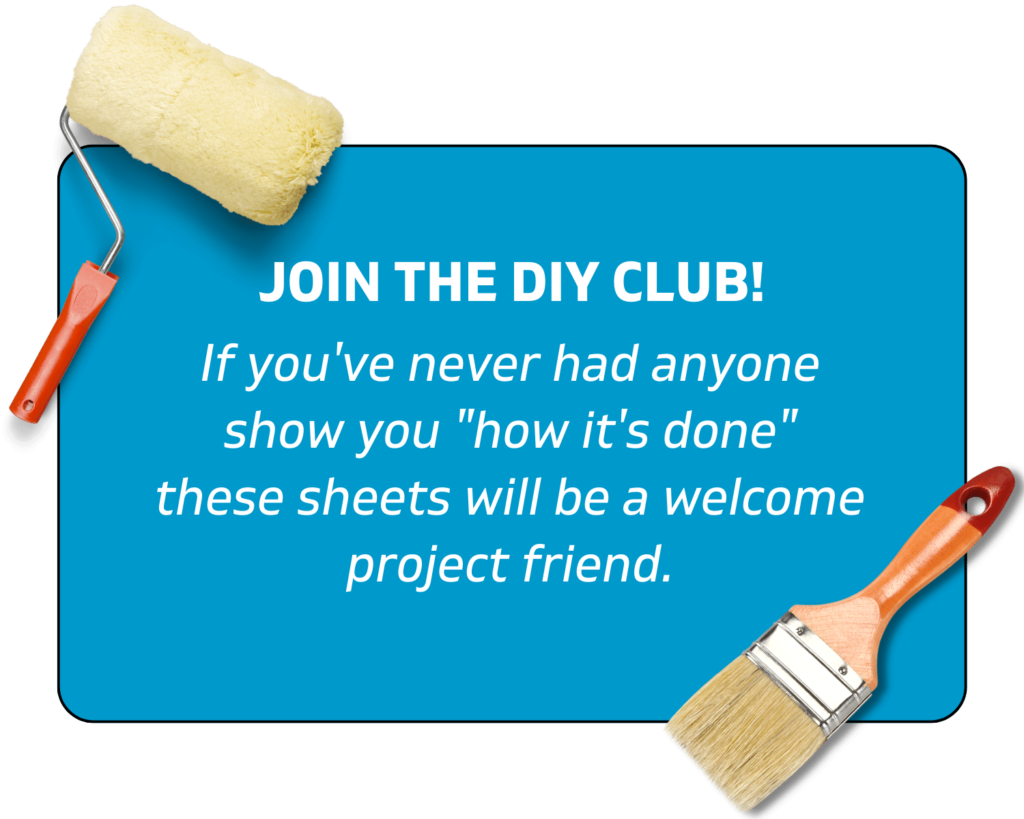 JOIN THE DIY CLUB!

If you've never had anyone show you "how it's done" these sheets will be a welcome project friend.